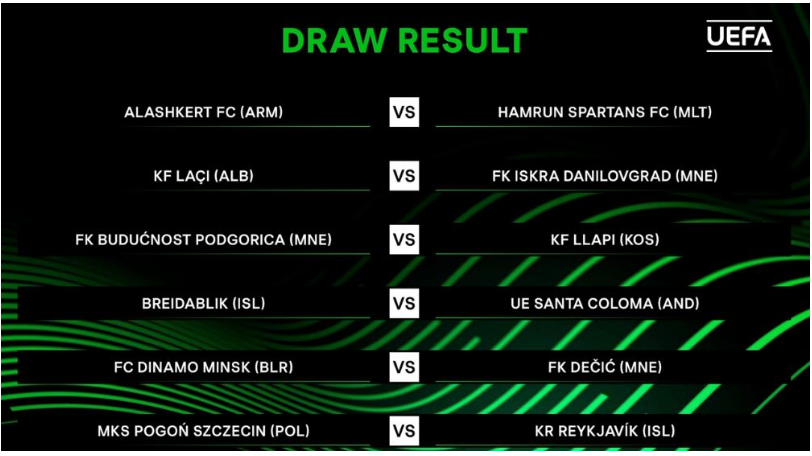 DRAW RESULT

UEFA

ALASHKERT FC (ARM) VS HAMRUN SPARTANS FC (MLT)

KF LAÇI (ALB) VS FK ISKRA DANILOVGRAD (MNE)

FK BUDUĆNOST PODGORICA (MNE) VS KF LLAPI (KOS)

BREIDABLIK (ISL) VS UE SANTA COLOMA (AND)

FC DINAMO MINSK (BLR) VS FK DEČIĆ (MNE)

MKS POGOŃ SZCZECIN (POL) VS KR REYKJAVÍK (ISL)